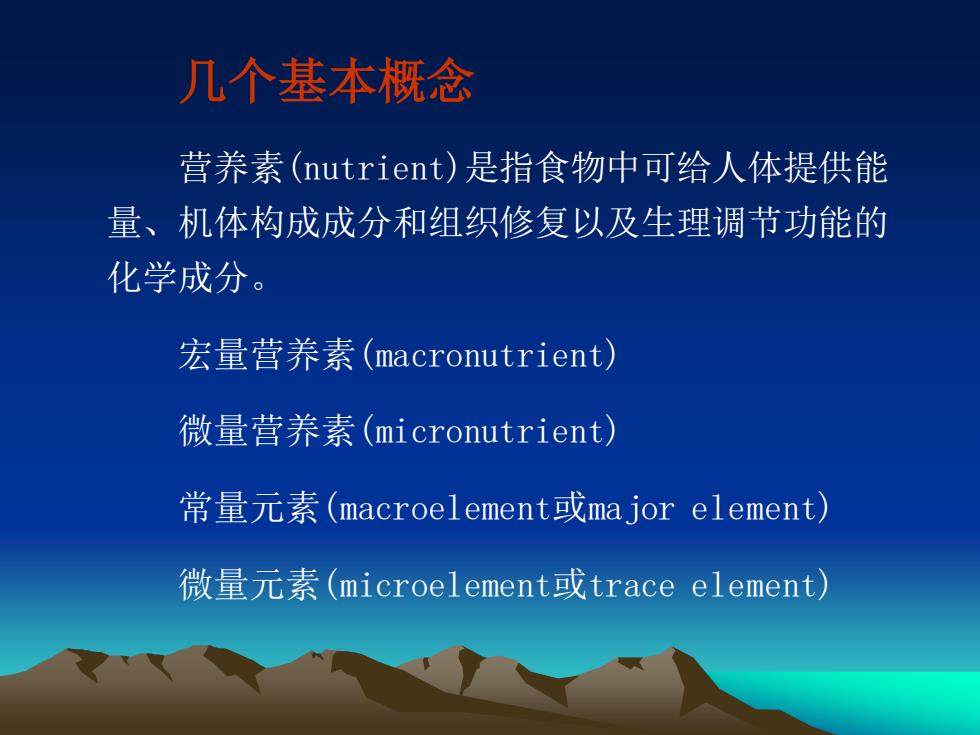 几个基本概念

营养素(nutrient)是指食物中可给人体提供能量、机体构成成分和组织修复以及生理调节功能的化学成分。

宏量营养素(macronutrient)

微量营养素(micronutrient)

常量元素(macroelement或major element)

微量元素(microelement或trace element)